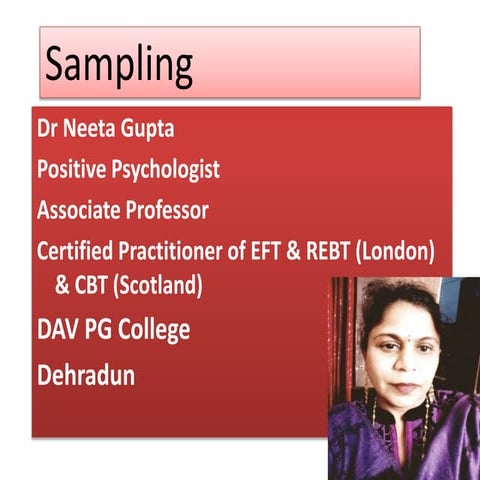 Sampling

Dr Neeta Gupta

Positive Psychologist

Associate Professor

Certified Practitioner of EFT & REBT (London) & CBT (Scotland)

DAV PG College

Dehradun